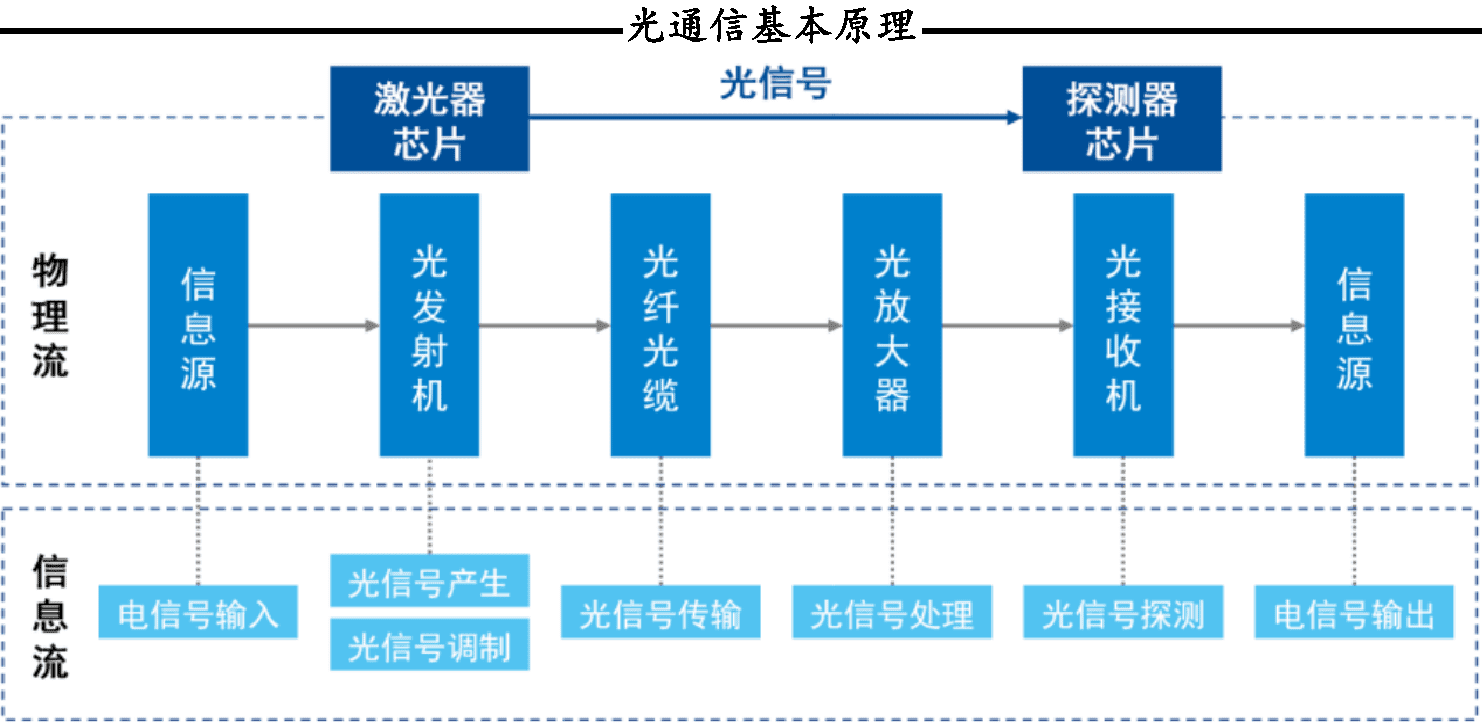 光通信基本原理

激光器芯片

光信号

探测器芯片

物理流

信息源

光发射机

光纤光缆

光放大器

光接收机

信息源

信息流

电信号输入

光信号产生

光信号调制

光信号传输

光信号处理

光信号探测

电信号输出